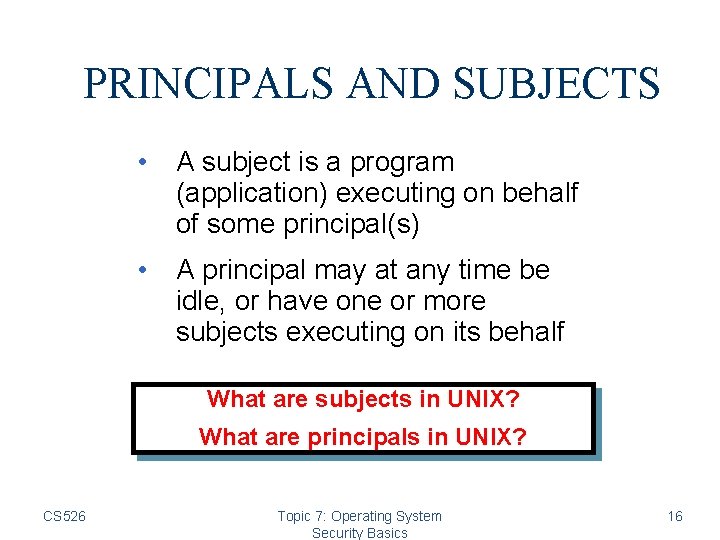 PRINCIPALS AND SUBJECTS

• A subject is a program (application) executing on behalf of some principal(s)

• A principal may at any time be idle, or have one or more subjects executing on its behalf

What are subjects in UNIX?

What are principals in UNIX?

CS526

Topic 7: Operating System Security Basics

16